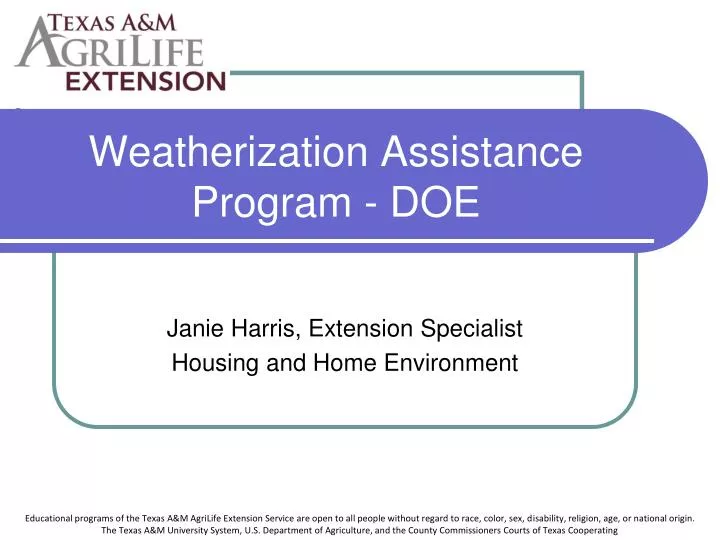 TEXAS A&M
AGRILIFE
EXTENSION

Weatherization Assistance Program - DOE

Janie Harris, Extension Specialist
Housing and Home Environment

Educational programs of the Texas A&M AgriLife Extension Service are open to all people without regard to race, color, sex, disability, religion, age, or national origin.
The Texas A&M University System, U.S. Department of Agriculture, and the County Commissioners Courts of Texas Cooperating